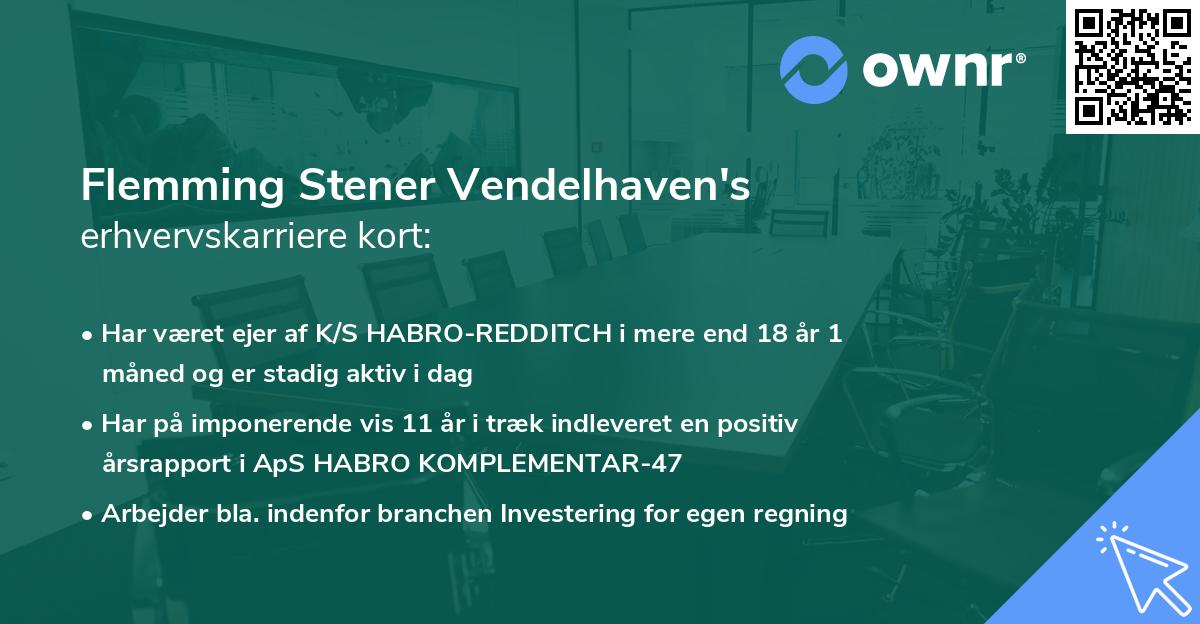 ownr®

Flemming Stener Vendelhaven's erhvervskarriere kort:

• Har været ejer af K/S HABRO-REDDITCH i mere end 18 år 1 måned og er stadig aktiv i dag

• Har på imponerende vis 11 år i træk indleveret en positiv årsrapport i ApS HABRO KOMPLEMENTAR-47

• Arbejder bla. indenfor branchen Investering for egen regning